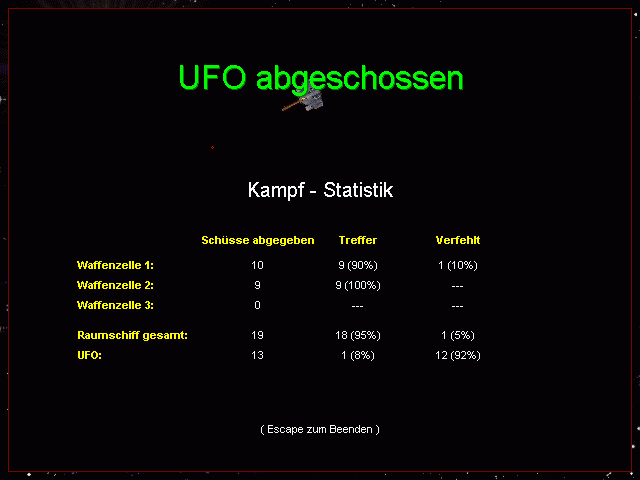 UFO abgeschossen

Kampf - Statistik

| | Schüsse abgegeben | Treffer | Verfehlt |
|---|---|---|---|
| Waffenzelle 1: | 10 | 9 (90%) | 1 (10%) |
| Waffenzelle 2: | 9 | 9 (100%) | --- |
| Waffenzelle 3: | 0 | --- | --- |
| Raumschiff gesamt: | 19 | 18 (95%) | 1 (5%) |
| UFO: | 13 | 1 (8%) | 12 (92%) |

( Escape zum Beenden )